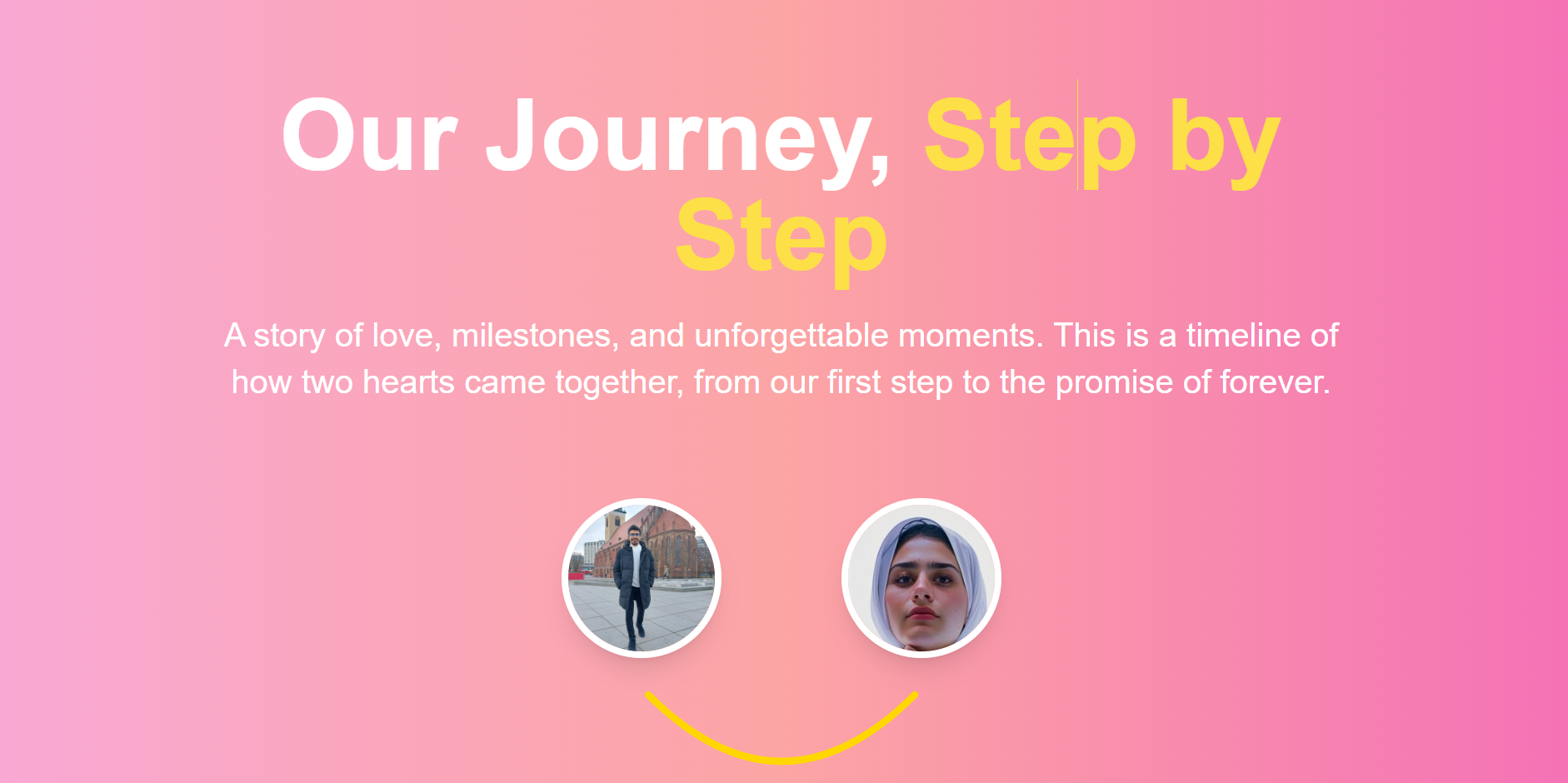 Our Journey, Step by Step

A story of love, milestones, and unforgettable moments. This is a timeline of how two hearts came together, from our first step to the promise of forever.